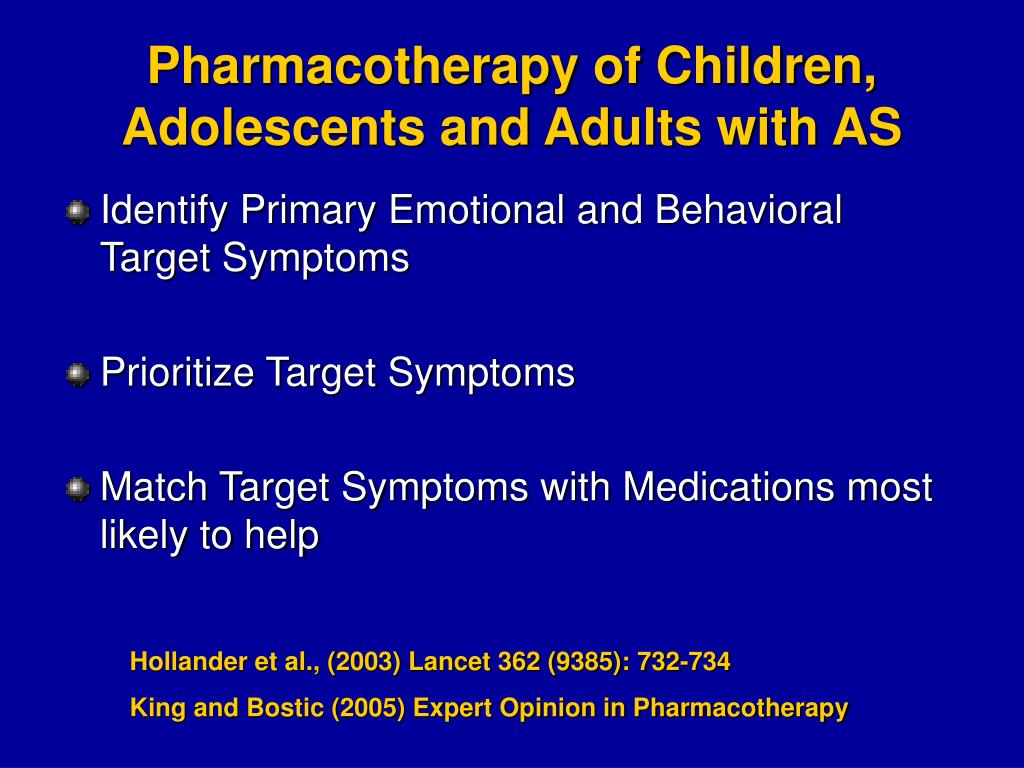 Pharmacotherapy of Children, Adolescents and Adults with AS

Identify Primary Emotional and Behavioral Target Symptoms

Prioritize Target Symptoms

Match Target Symptoms with Medications most likely to help

Hollander et al., (2003) Lancet 362 (9385): 732-734

King and Bostic (2005) Expert Opinion in Pharmacotherapy